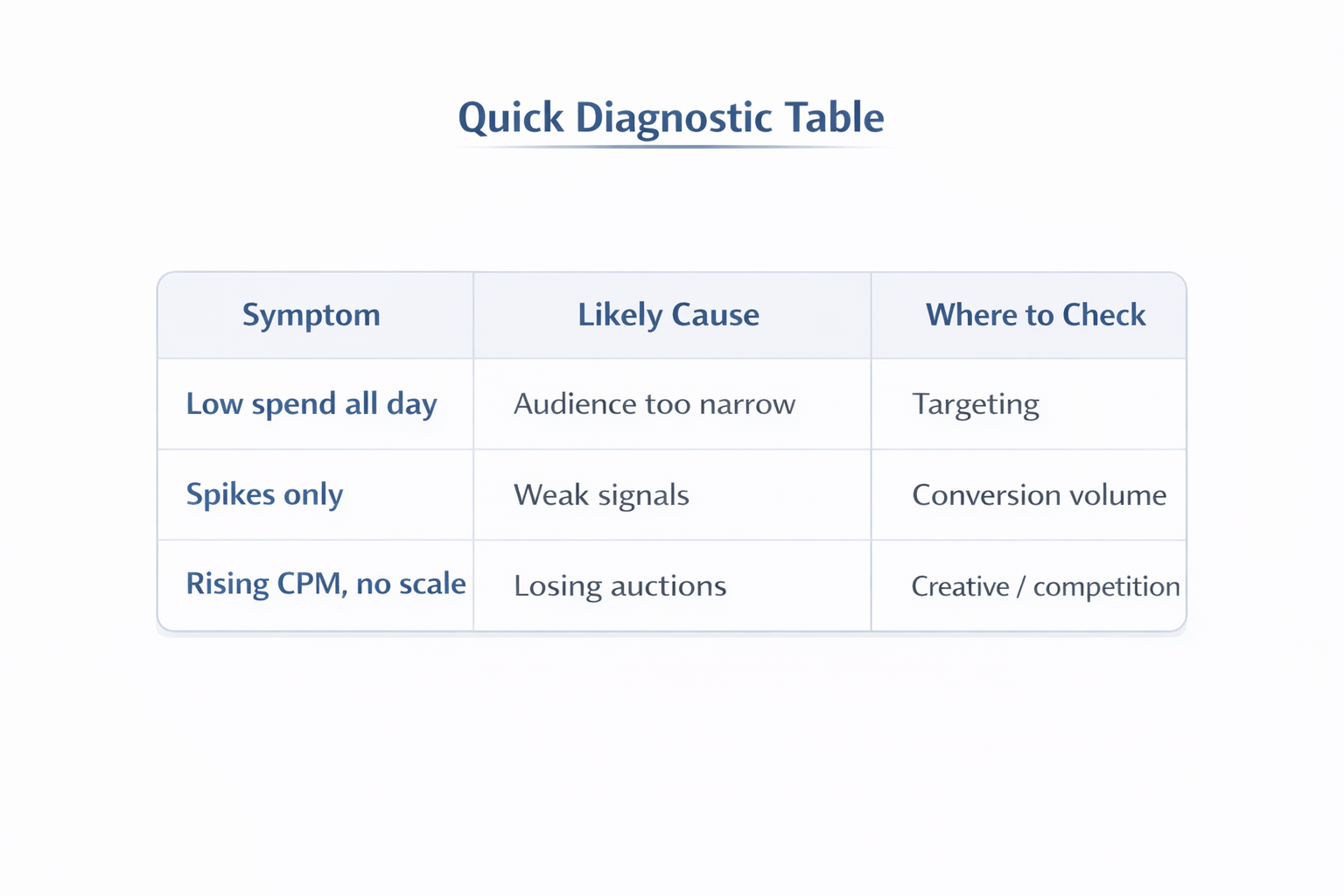 Quick Diagnostic Table

| Symptom | Likely Cause | Where to Check |
|---|---|---|
| Low spend all day | Audience too narrow | Targeting |
| Spikes only | Weak signals | Conversion volume |
| Rising CPM, no scale | Losing auctions | Creative / competition |